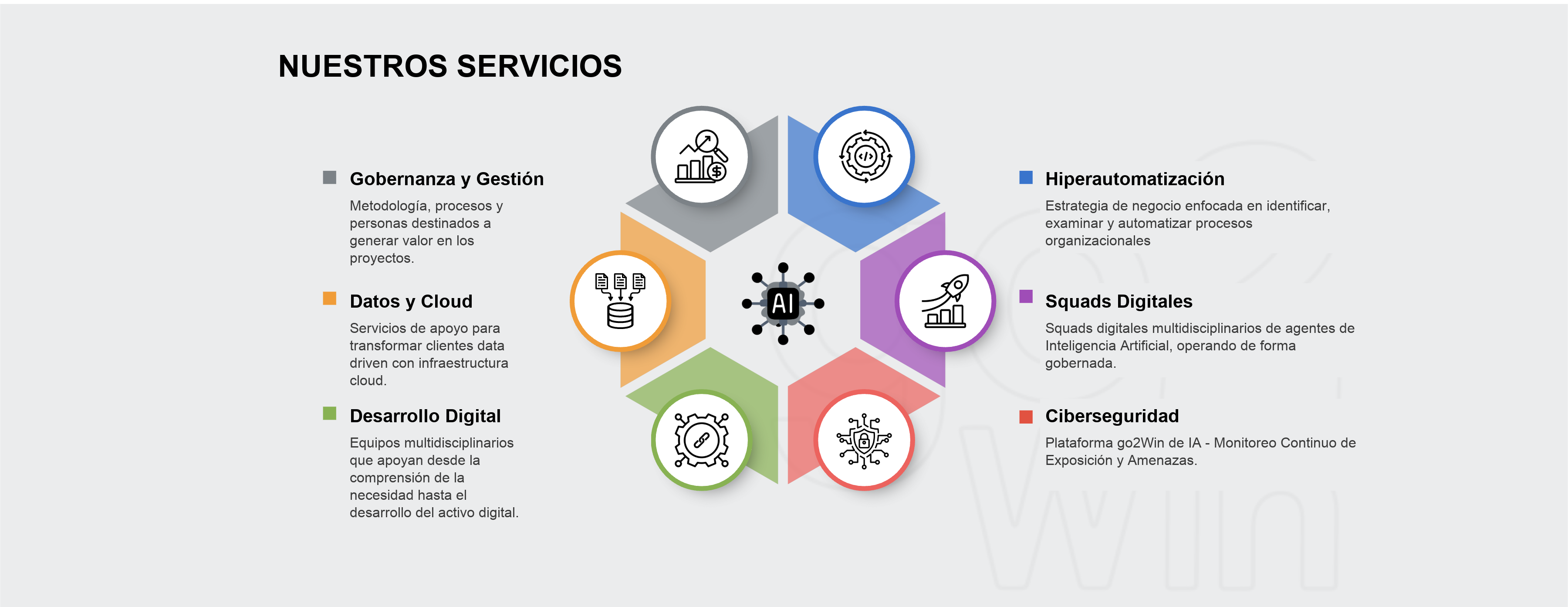 NUESTROS SERVICIOS

Gobernanza y Gestión

Metodología, procesos y personas destinados a generar valor en los proyectos.

Datos y Cloud

Servicios de apoyo para transformar clientes data driven con infraestructura cloud.

Desarrollo Digital

Equipos multidisciplinarios que apoyan desde la comprensión de la necesidad hasta el desarrollo del activo digital.

AI

Hiperautomatización

Estrategia de negocio enfocada en identificar, examinar y automatizar procesos organizacionales

Squads Digitales

Squads digitales multidisciplinarios de agentes de Inteligencia Artificial, operando de forma gobernada.

Ciberseguridad

Plataforma go2Win de IA - Monitoreo Continuo de Exposición y Amenazas.

win